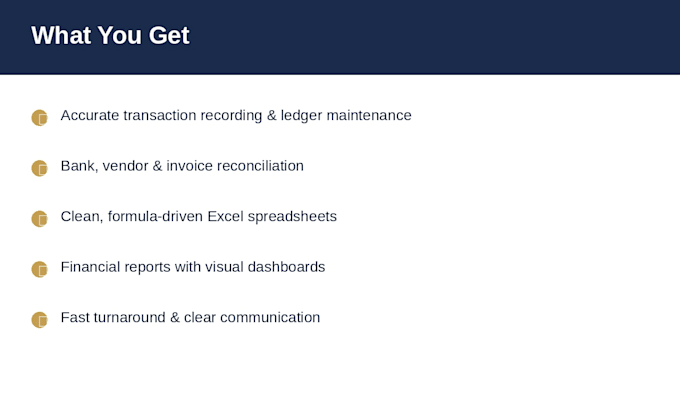 What You Get

Accurate transaction recording & ledger maintenance

Bank, vendor & invoice reconciliation

Clean, formula-driven Excel spreadsheets

Financial reports with visual dashboards

Fast turnaround & clear communication